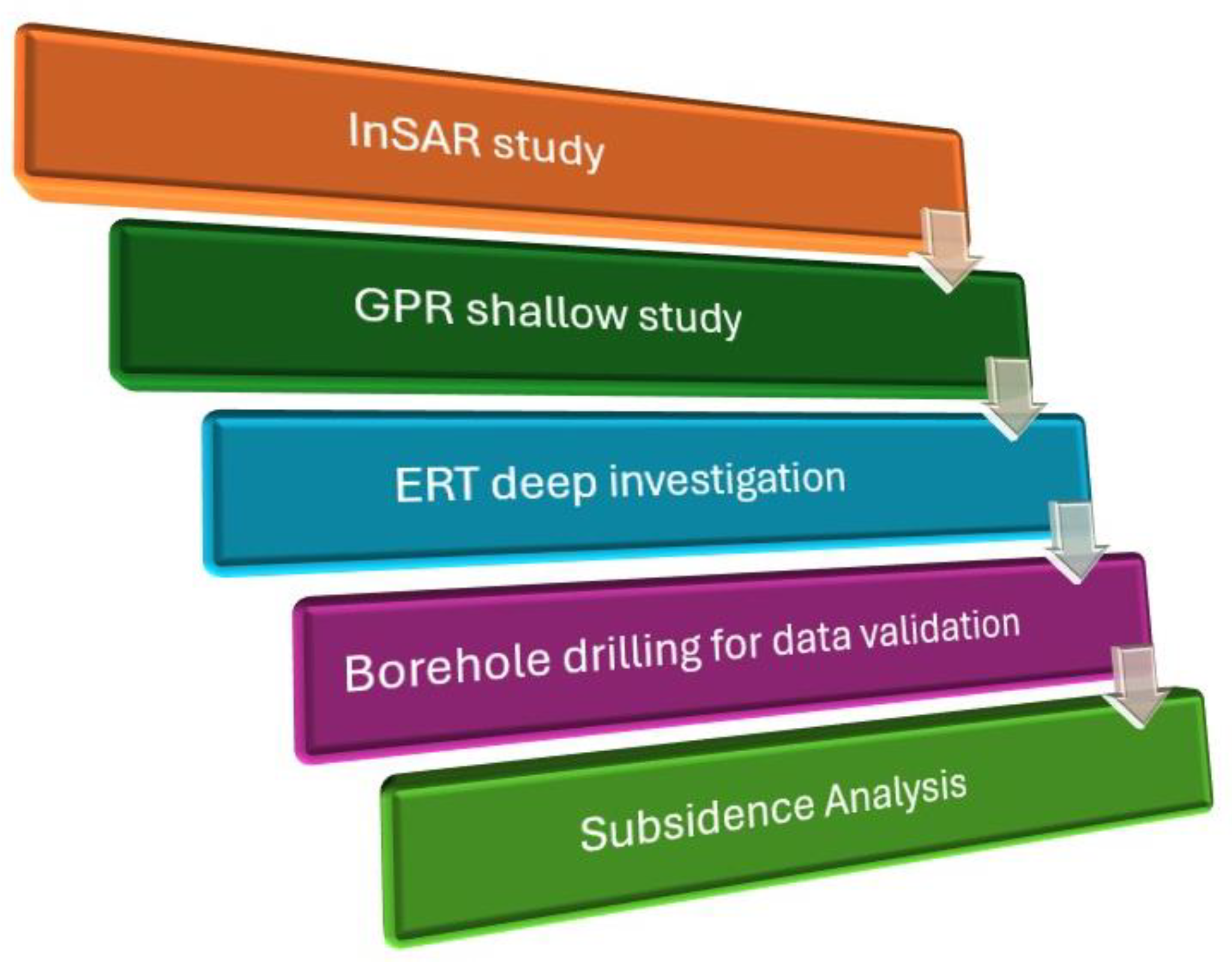 InSAR study

GPR shallow study

ERT deep investigation

Borehole drilling for data validation

Subsidence Analysis